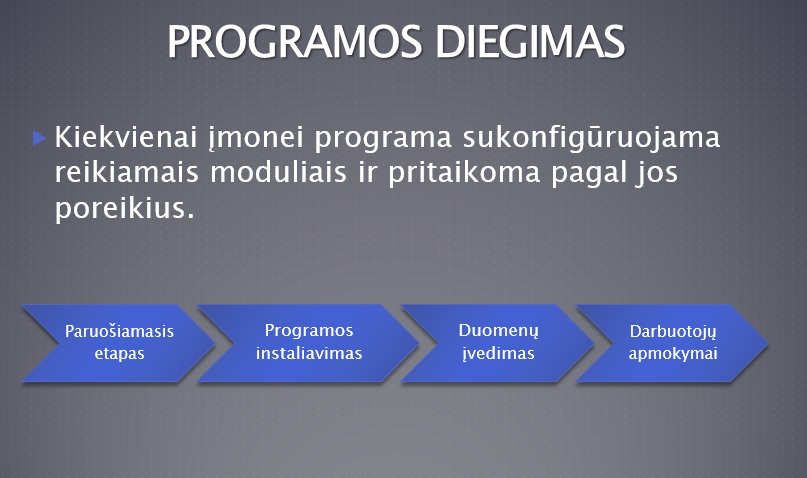 PROGRAMOS DIEGIMAS

Kiekvienai įmonei programa sukonfigūruojama reikiamais moduliais ir pritaikoma pagal jos poreikius.

Paruošiamasis etapas

Programos instaliavimas

Duomenų įvedimas

Darbuotojų apmokymai